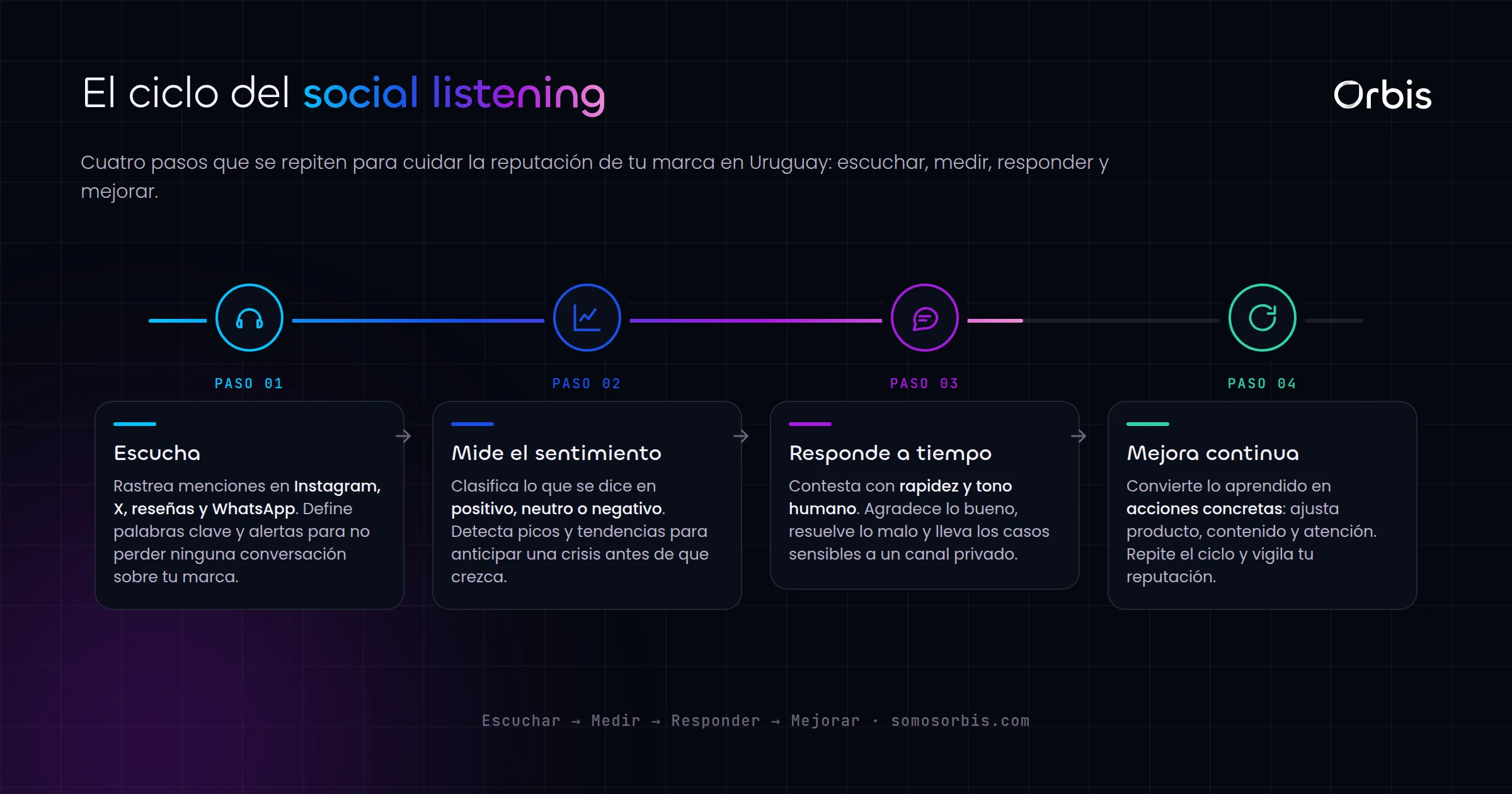 El ciclo del social listening

Orbis

Cuatro pasos que se repiten para cuidar la reputación de tu marca en Uruguay: escuchar, medir, responder y mejorar.

PASO 01

Escucha

Rastrea menciones en Instagram, X, reseñas y WhatsApp. Define palabras clave y alertas para no perder ninguna conversación sobre tu marca.

PASO 02

Mide el sentimiento

Clasifica lo que se dice en positivo, neutro o negativo. Detecta picos y tendencias para anticipar una crisis antes de que crezca.

PASO 03

Responde a tiempo

Contesta con rapidez y tono humano. Agradece lo bueno, resuelve lo malo y lleva los casos sensibles a un canal privado.

PASO 04

Mejora continua

Convierte lo aprendido en acciones concretas: ajusta producto, contenido y atención. Repite el ciclo y vigila tu reputación.

Escuchar → Medir → Responder → Mejorar · somosorbis.com